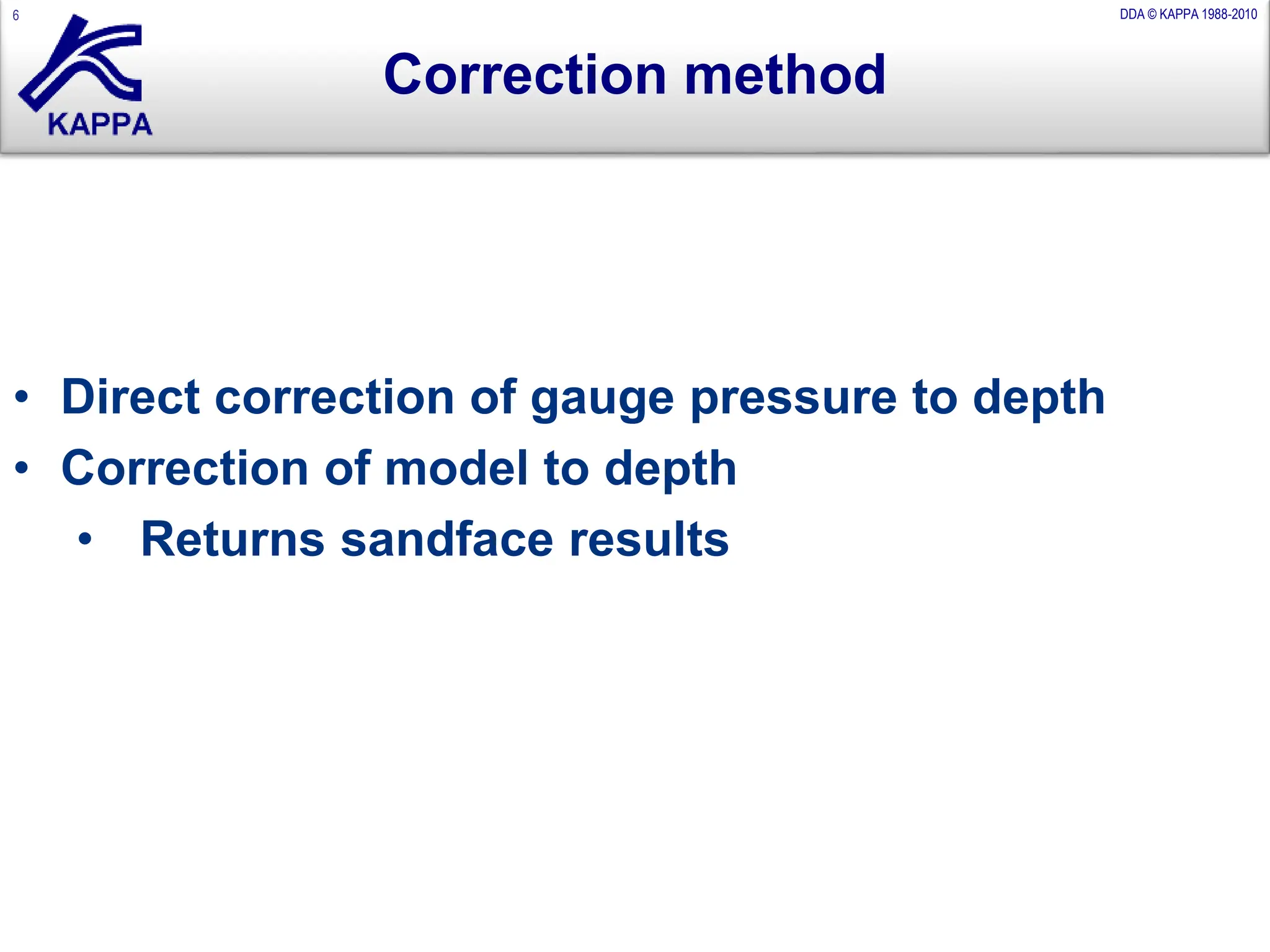 6

DDA © KAPPA 1988-2010

KAPPA

Correction method

• Direct correction of gauge pressure to depth
• Correction of model to depth
  • Returns sandface results